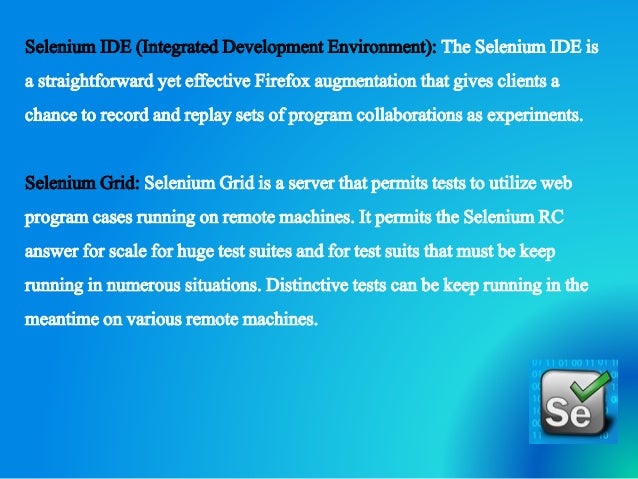 Selenium IDE (Integrated Development Environment): The Selenium IDE is a straightforward yet effective Firefox augmentation that gives clients a chance to record and replay sets of program collaborations as experiments.

Selenium Grid: Selenium Grid is a server that permits tests to utilize web program cases running on remote machines. It permits the Selenium RC answer for scale for huge test suites and for test suits that must be keep running in numerous situations. Distinctive tests can be keep running in the meantime on various remote machines.

Se